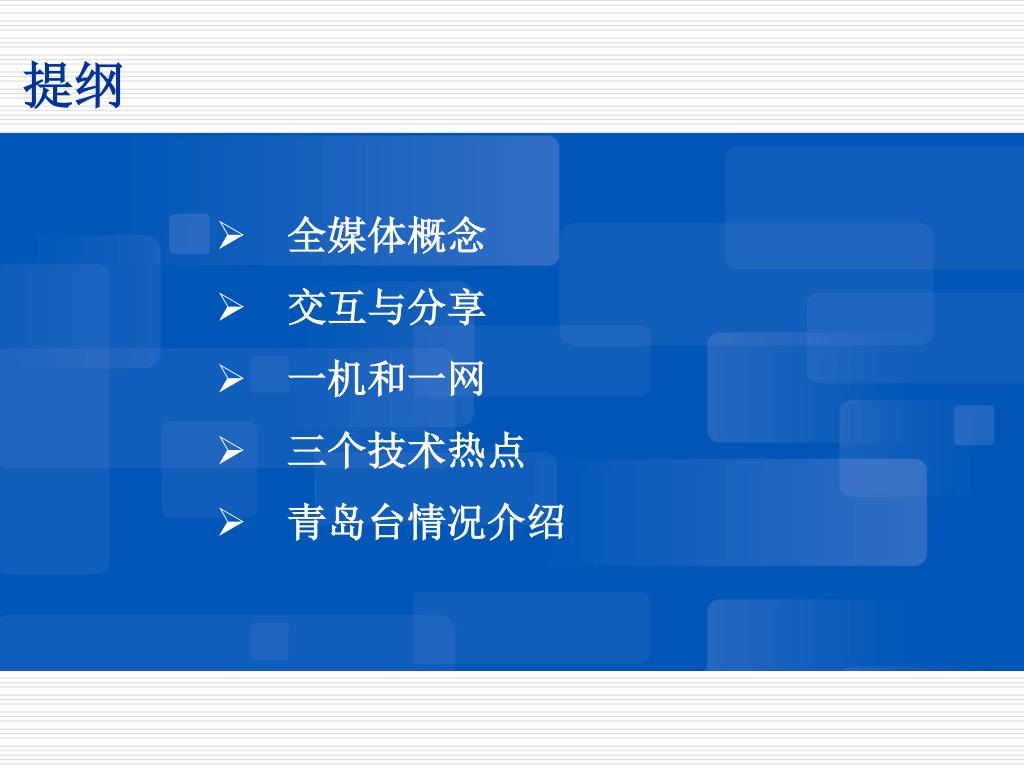 提纲

➢ 全媒体概念
➢ 交互与分享
➢ 一机和一网
➢ 三个技术热点
➢ 青岛台情况介绍